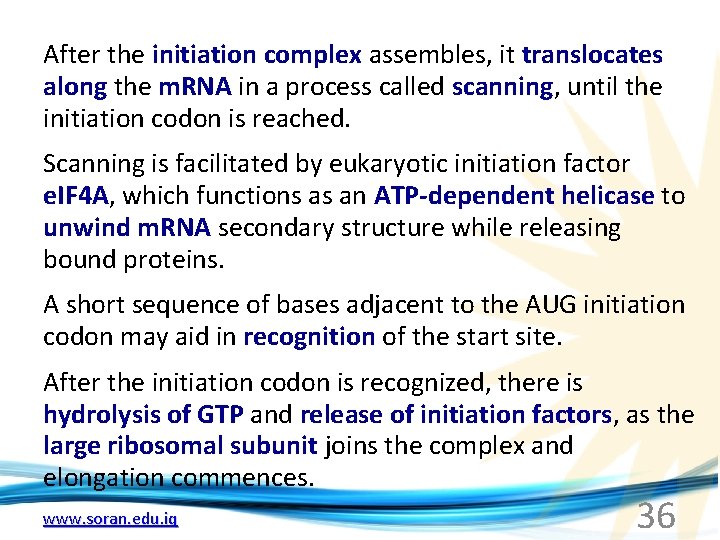 After the initiation complex assembles, it translocates along the mRNA in a process called scanning, until the initiation codon is reached.

Scanning is facilitated by eukaryotic initiation factor eIF4A, which functions as an ATP-dependent helicase to unwind mRNA secondary structure while releasing bound proteins.

A short sequence of bases adjacent to the AUG initiation codon may aid in recognition of the start site.

After the initiation codon is recognized, there is hydrolysis of GTP and release of initiation factors, as the large ribosomal subunit joins the complex and elongation commences.

www.soran.edu.iq

36